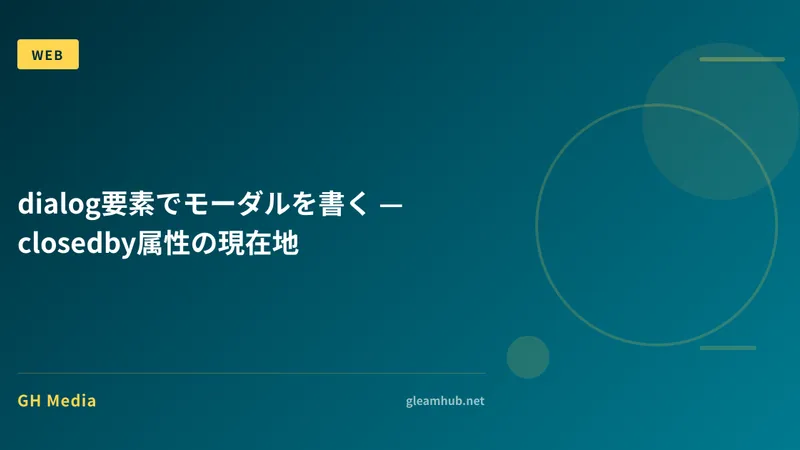 WEB

dialog要素でモーダルを書く — closedby属性の現在地

GH Media

gleamhub.net